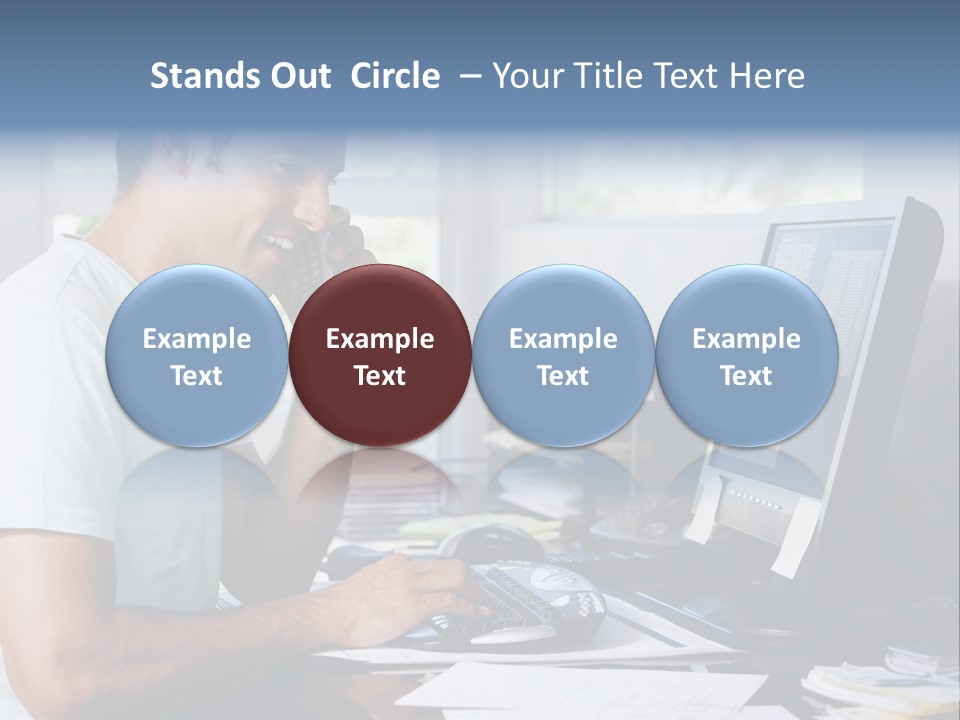 Stands Out Circle – Your Title Text Here

Example Text

Example Text

Example Text

Example Text